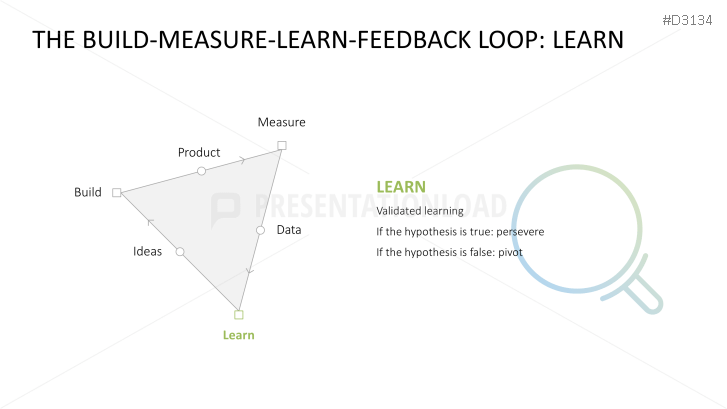 #D3134

THE BUILD-MEASURE-LEARN-FEEDBACK LOOP: LEARN

Measure

Product

Build

Data

Ideas

Learn

PRESENTATIONLOAD

LEARN

Validated learning

If the hypothesis is true: persevere

If the hypothesis is false: pivot